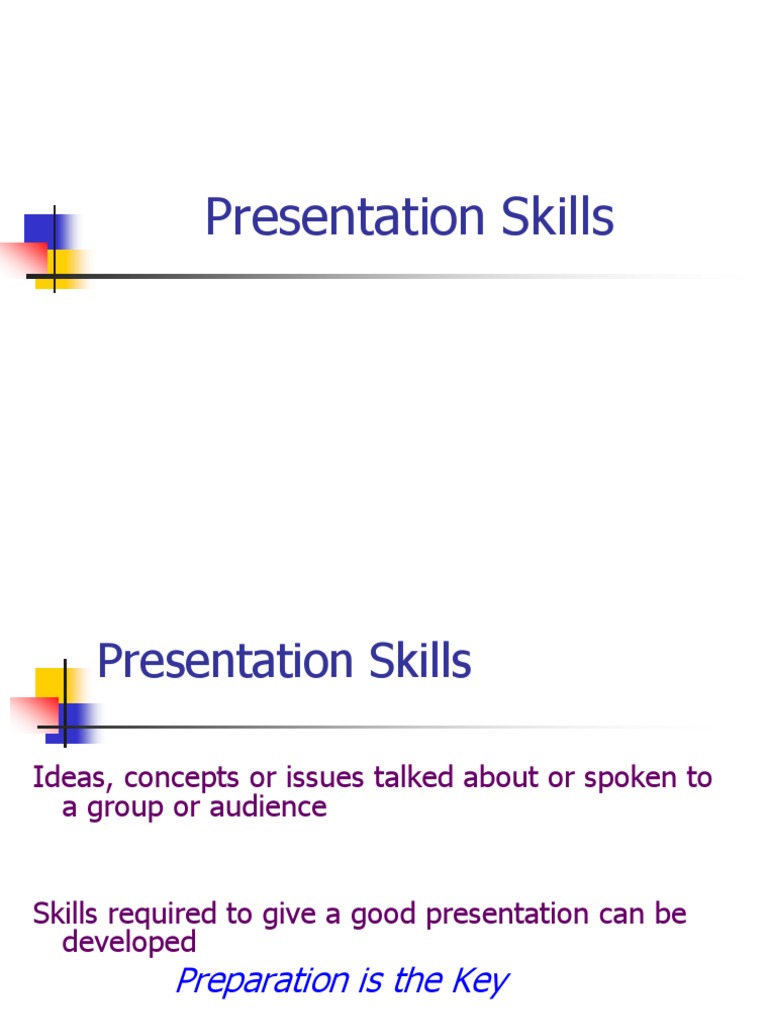 Presentation Skills

Presentation Skills

Ideas, concepts or issues talked about or spoken to a group or audience

Skills required to give a good presentation can be developed

Preparation is the Key